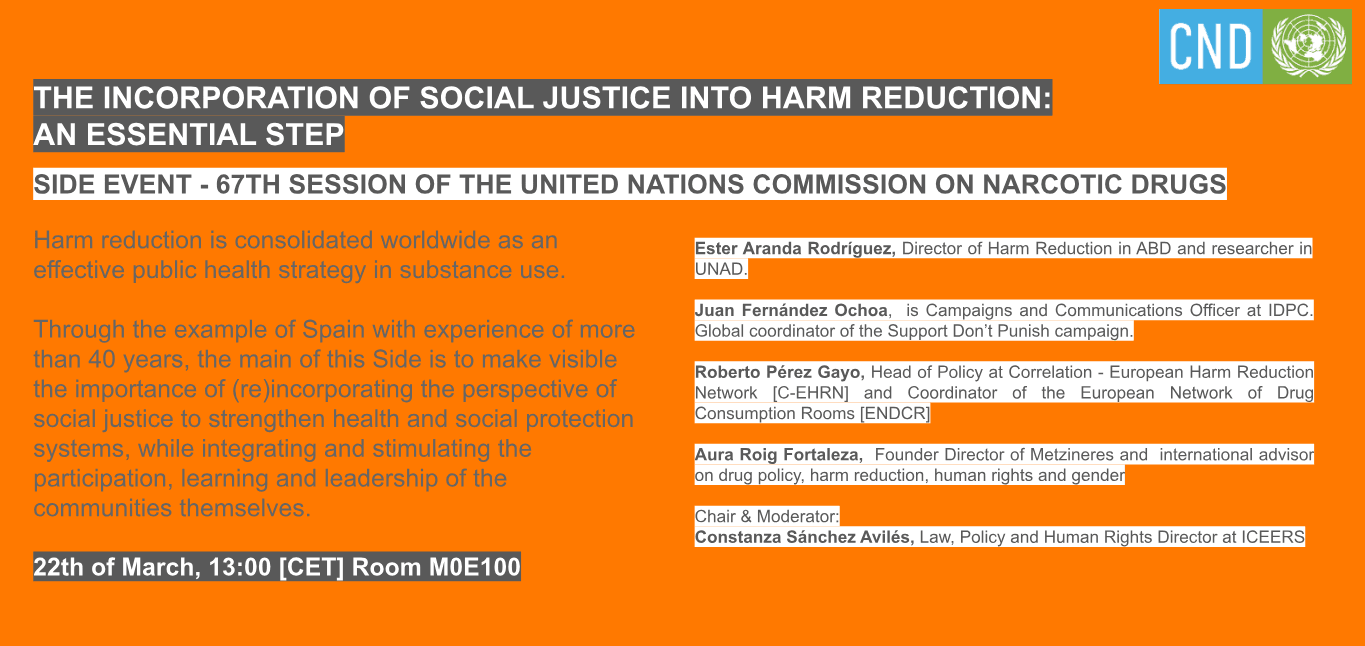 CND

THE INCORPORATION OF SOCIAL JUSTICE INTO HARM REDUCTION: AN ESSENTIAL STEP

SIDE EVENT - 67TH SESSION OF THE UNITED NATIONS COMMISSION ON NARCOTIC DRUGS

Harm reduction is consolidated worldwide as an effective public health strategy in substance use.

Through the example of Spain with experience of more than 40 years, the main of this Side is to make visible the importance of (re)incorporating the perspective of social justice to strengthen health and social protection systems, while integrating and stimulating the participation, learning and leadership of the communities themselves.

22th of March, 13:00 [CET] Room M0E100

Ester Aranda Rodríguez, Director of Harm Reduction in ABD and researcher in UNAD.

Juan Fernández Ochoa, is Campaigns and Communications Officer at IDPC. Global coordinator of the Support Don't Punish campaign.

Roberto Pérez Gayo, Head of Policy at Correlation - European Harm Reduction Network [C-EHRN] and Coordinator of the European Network of Drug Consumption Rooms [ENDCR]

Aura Roig Fortaleza, Founder Director of Metzineres and international advisor on drug policy, harm reduction, human rights and gender

Chair & Moderator:
Constanza Sánchez Avilés, Law, Policy and Human Rights Director at ICEERS